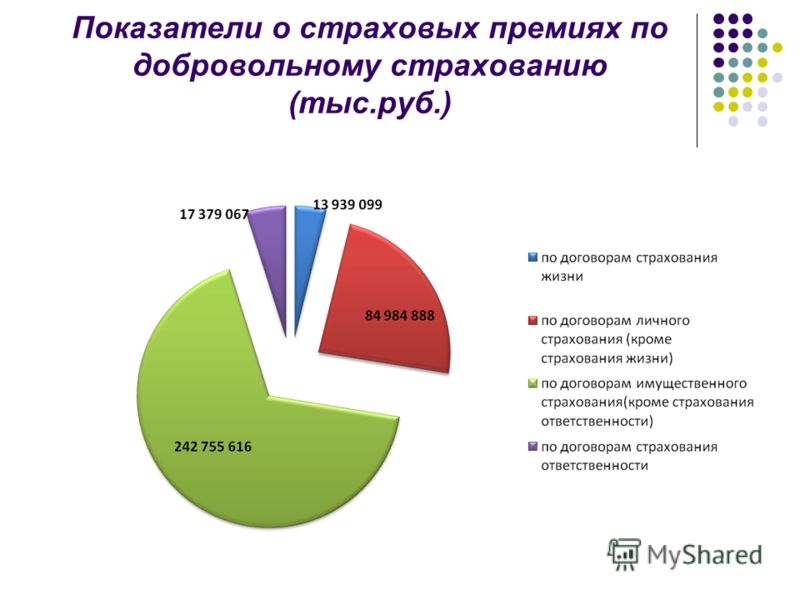 Показатели о страховых премиях по добровольному страхованию (тыс.руб.)

17 379 067

13 939 099

84 984 888

242 755 616

по договорам страхования жизни

по договорам личного страхования (кроме страхования жизни)

по договорам имущественного страхования(кроме страхования ответственности)

по договорам страхования ответственности

MyShared